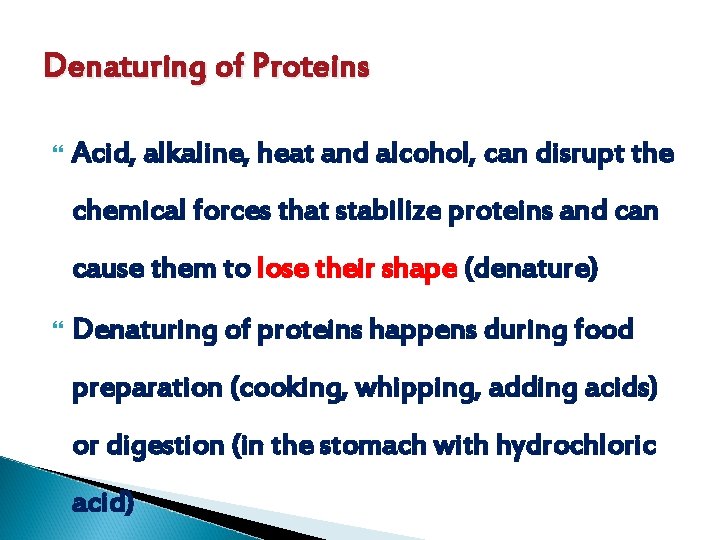 Denaturing of Proteins

Acid, alkaline, heat and alcohol, can disrupt the chemical forces that stabilize proteins and can cause them to lose their shape (denature)

Denaturing of proteins happens during food preparation (cooking, whipping, adding acids) or digestion (in the stomach with hydrochloric acid)